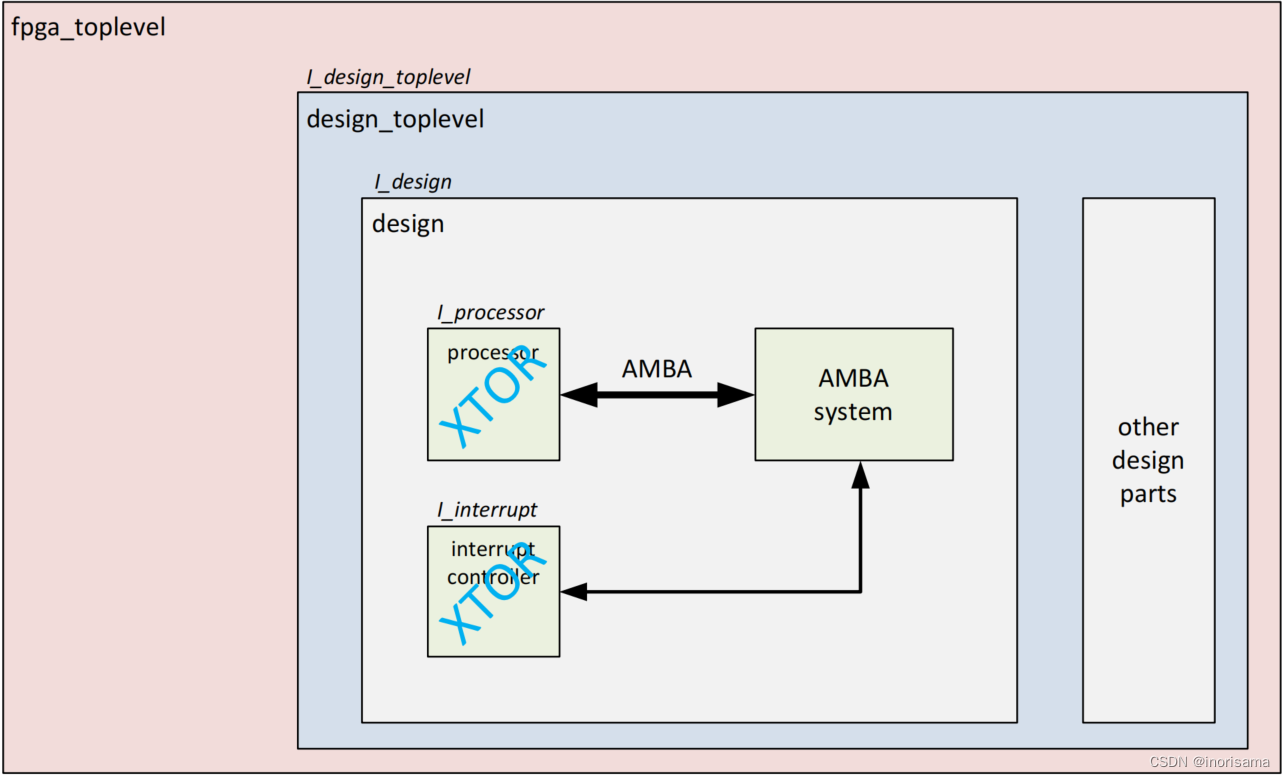 fpga_toplevel

I_design_toplevel

design_toplevel

I_design

design

I_processor

processor

XTOR

AMBA

AMBA system

I_interrupt

interrupt controller

XTOR

other design parts

CSDN @inorisama